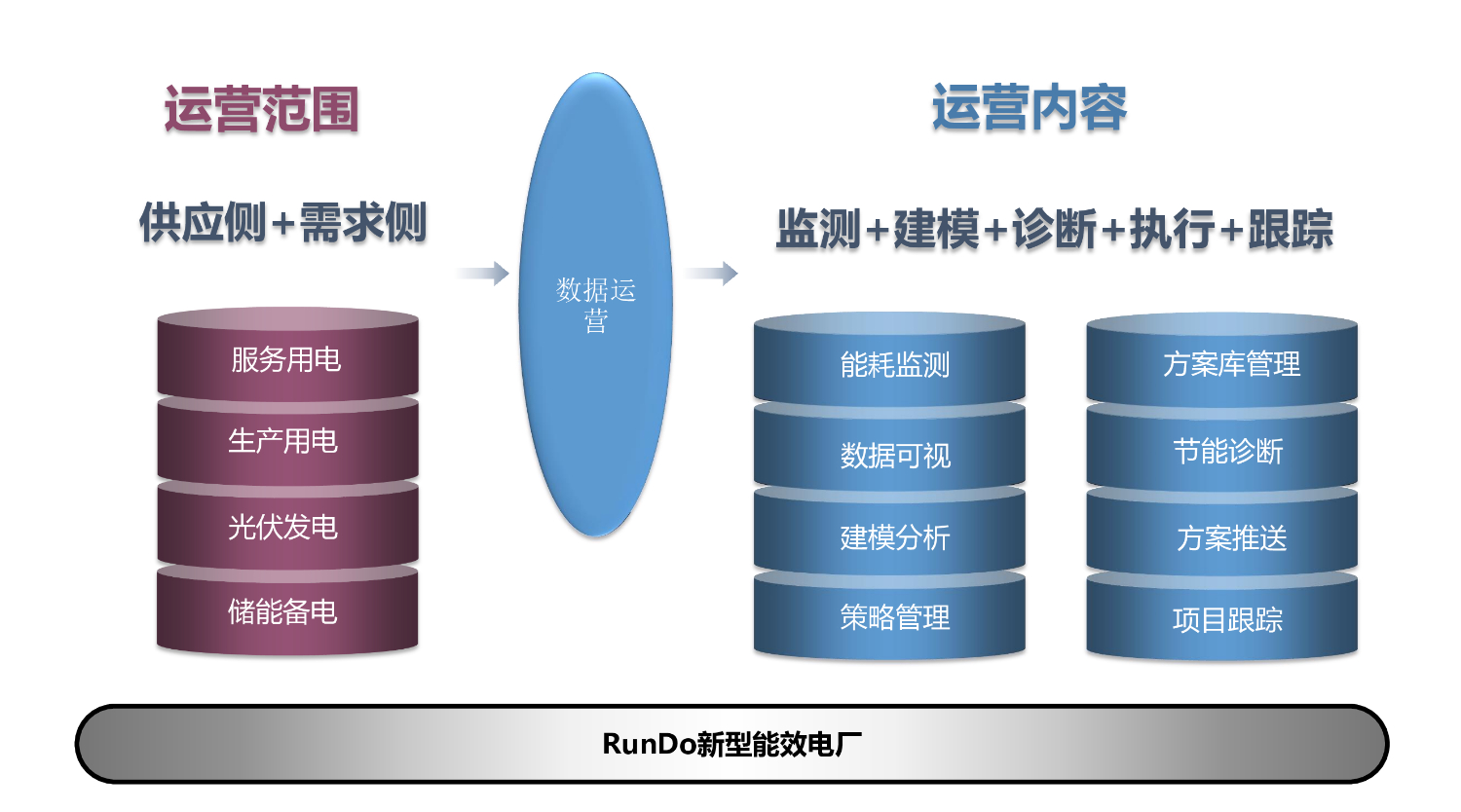 运营范围

供应侧+需求侧

服务用电

生产用电

光伏发电

储能备电

数据运营

运营内容

监测+建模+诊断+执行+跟踪

能耗监测

数据可视

建模分析

策略管理

方案库管理

节能诊断

方案推送

项目跟踪

RunDo新型能效电厂